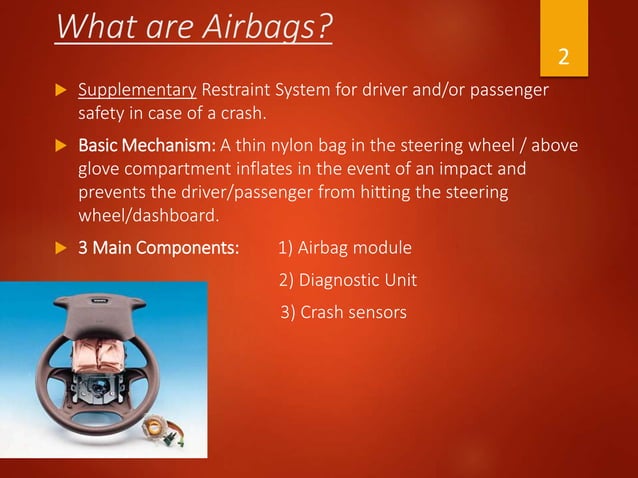 What are Airbags?

2

Supplementary Restraint System for driver and/or passenger safety in case of a crash.

Basic Mechanism: A thin nylon bag in the steering wheel / above glove compartment inflates in the event of an impact and prevents the driver/passenger from hitting the steering wheel/dashboard.

3 Main Components: 1) Airbag module
2) Diagnostic Unit
3) Crash sensors